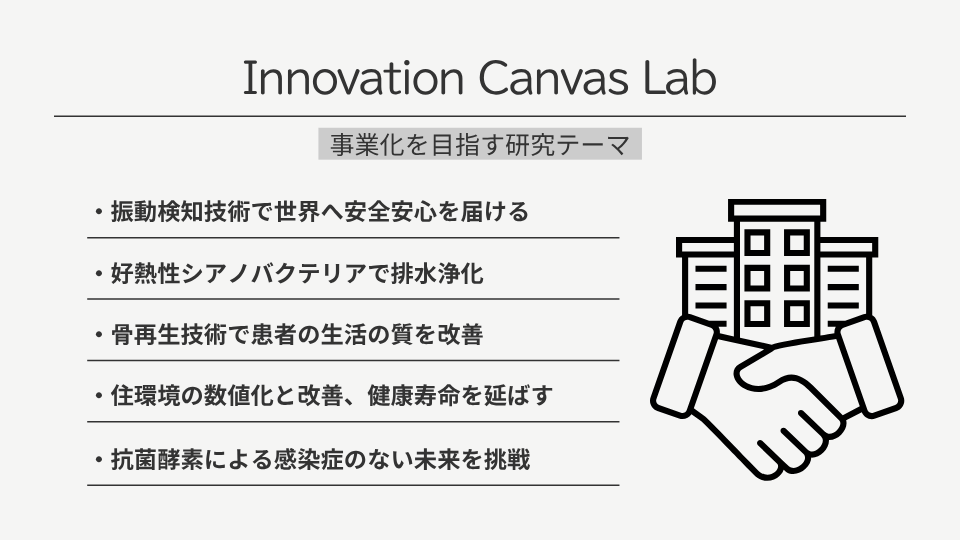 Innovation Canvas Lab

事業化を目指す研究テーマ

・振動検知技術で世界へ安全安心を届ける

・好熱性シアノバクテリアで排水浄化

・骨再生技術で患者の生活の質を改善

・住環境の数値化と改善、健康寿命を延ばす

・抗菌酵素による感染症のない未来を挑戦